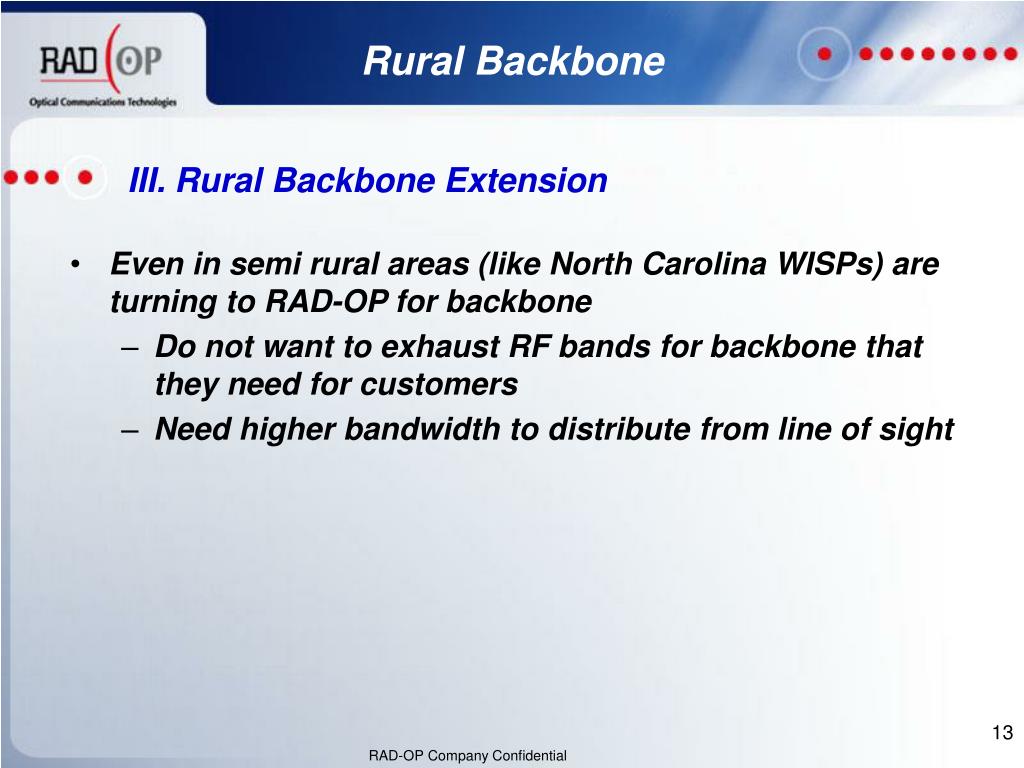 RAD OP
Optical Communications Technologies

Rural Backbone

III. Rural Backbone Extension

• Even in semi rural areas (like North Carolina WISPs) are turning to RAD-OP for backbone
– Do not want to exhaust RF bands for backbone that they need for customers
– Need higher bandwidth to distribute from line of sight

13

RAD-OP Company Confidential